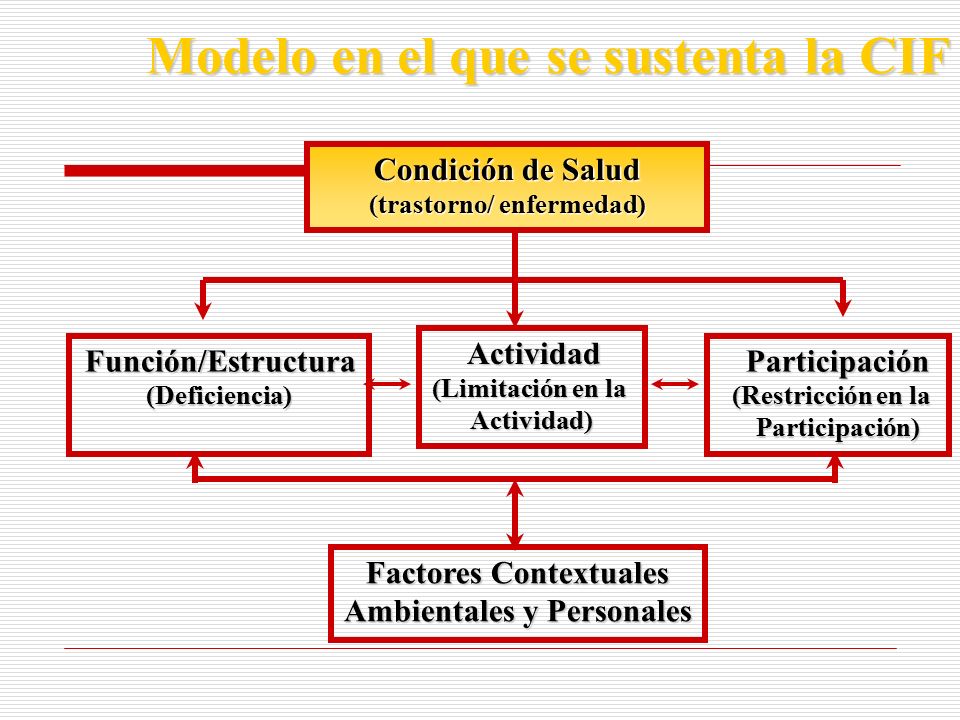 Modelo en el que se sustenta la CIF

Condición de Salud
(trastorno/ enfermedad)

Función/Estructura
(Deficiencia)

Actividad
(Limitación en la Actividad)

Participación
(Restricción en la Participación)

Factores Contextuales
Ambientales y Personales